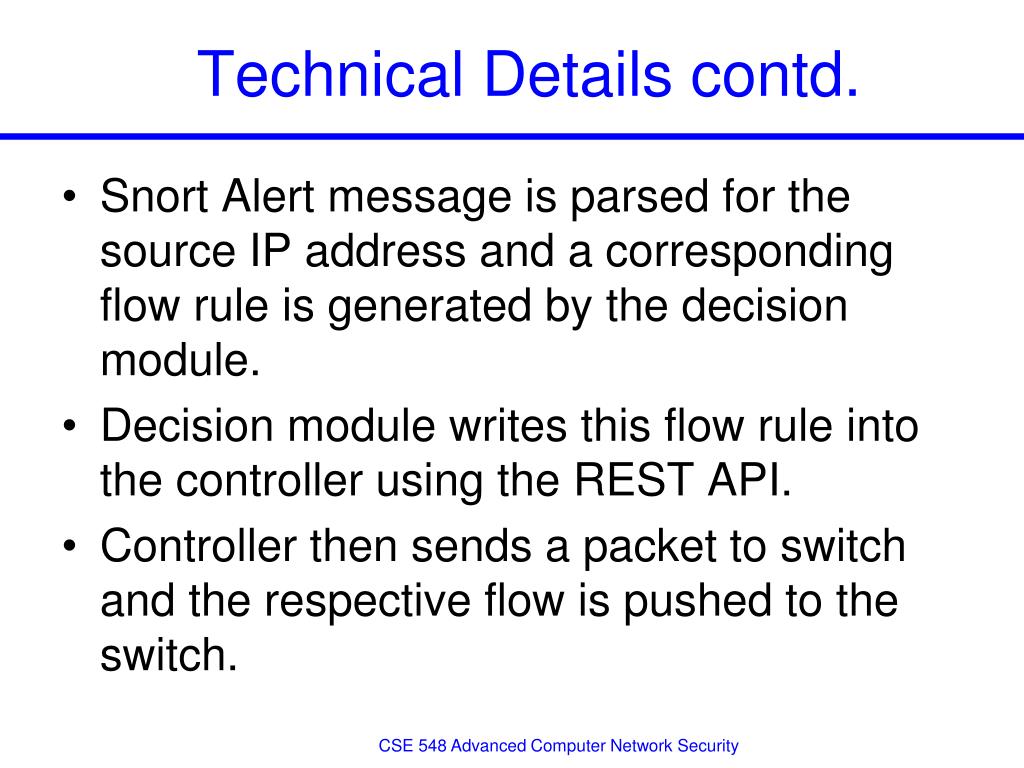 Technical Details contd.

• Snort Alert message is parsed for the source IP address and a corresponding flow rule is generated by the decision module.
• Decision module writes this flow rule into the controller using the REST API.
• Controller then sends a packet to switch and the respective flow is pushed to the switch.

CSE 548 Advanced Computer Network Security